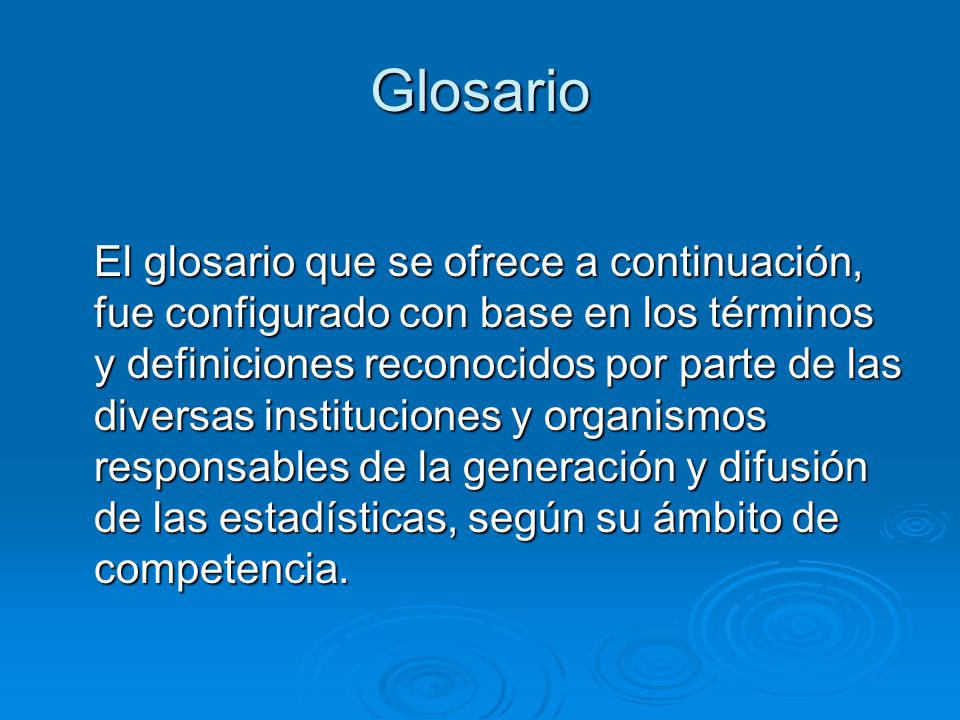 Glosario

El glosario que se ofrece a continuación, fue configurado con base en los términos y definiciones reconocidos por parte de las diversas instituciones y organismos responsables de la generación y difusión de las estadísticas, según su ámbito de competencia.